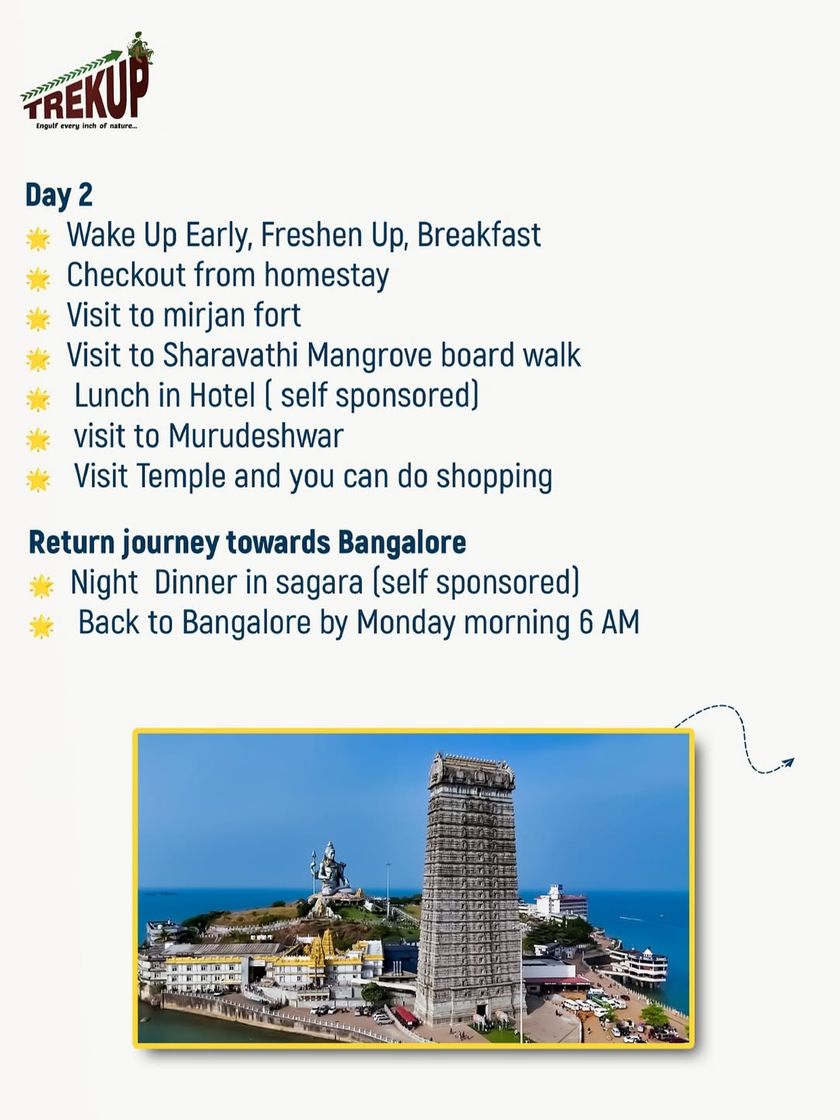 TREKUP
Engulf every inch of nature...

Day 2
Wake Up Early, Freshen Up, Breakfast
Checkout from homestay
Visit to mirjan fort
Visit to Sharavathi Mangrove board walk
Lunch in Hotel ( self sponsored)
visit to Murudeshwar
Visit Temple and you can do shopping

Return journey towards Bangalore
Night Dinner in sagara (self sponsored)
Back to Bangalore by Monday morning 6 AM